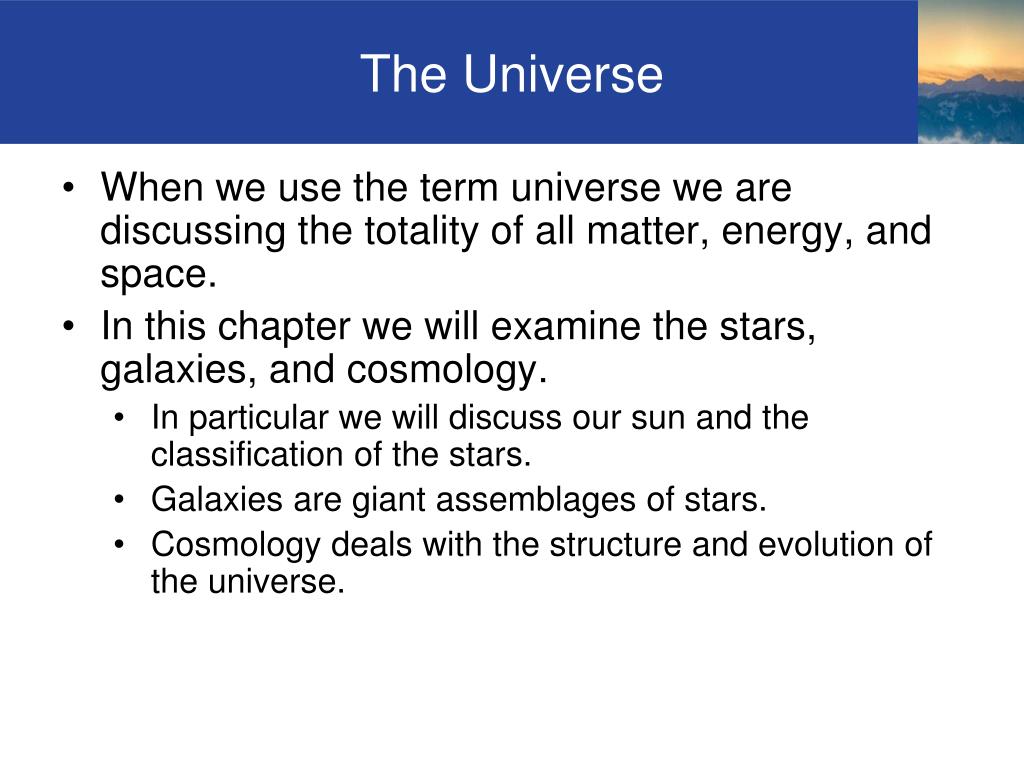 The Universe

• When we use the term universe we are discussing the totality of all matter, energy, and space.
• In this chapter we will examine the stars, galaxies, and cosmology.
  • In particular we will discuss our sun and the classification of the stars.
  • Galaxies are giant assemblages of stars.
  • Cosmology deals with the structure and evolution of the universe.